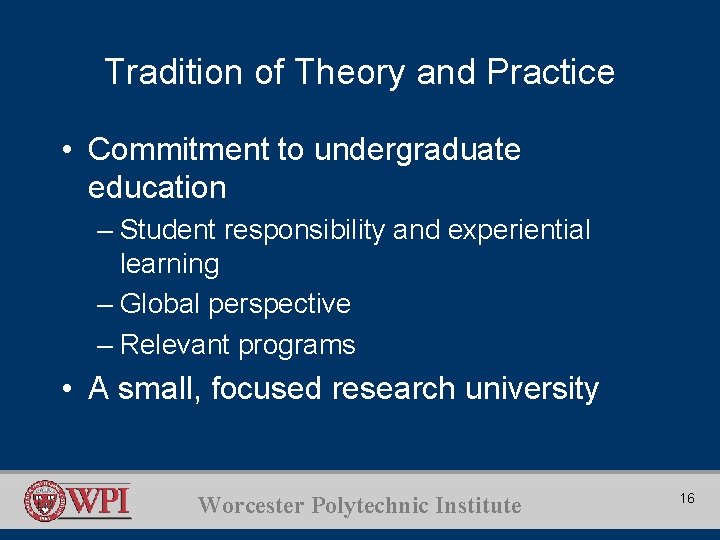 Tradition of Theory and Practice

• Commitment to undergraduate education
– Student responsibility and experiential learning
– Global perspective
– Relevant programs

• A small, focused research university

WPI

Worcester Polytechnic Institute

16